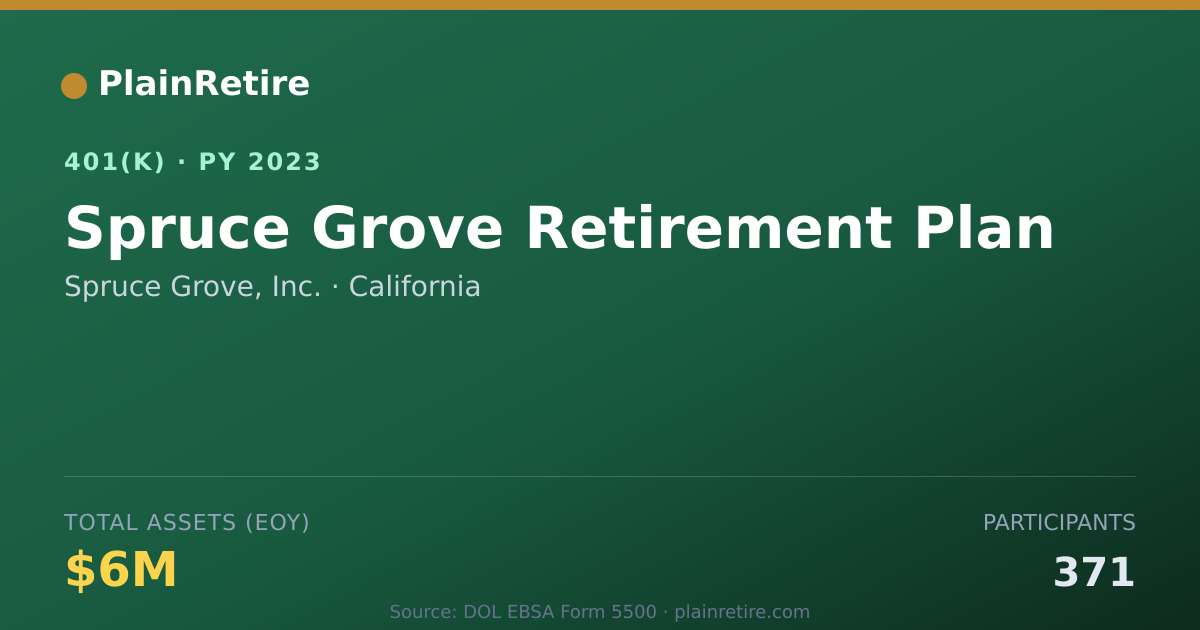 PlainRetire

401(K) · PY 2023

Spruce Grove Retirement Plan

Spruce Grove, Inc. · California

TOTAL ASSETS (EOY)

$6M

PARTICIPANTS

371

Source: DOL EBSA Form 5500 · plainretire.com